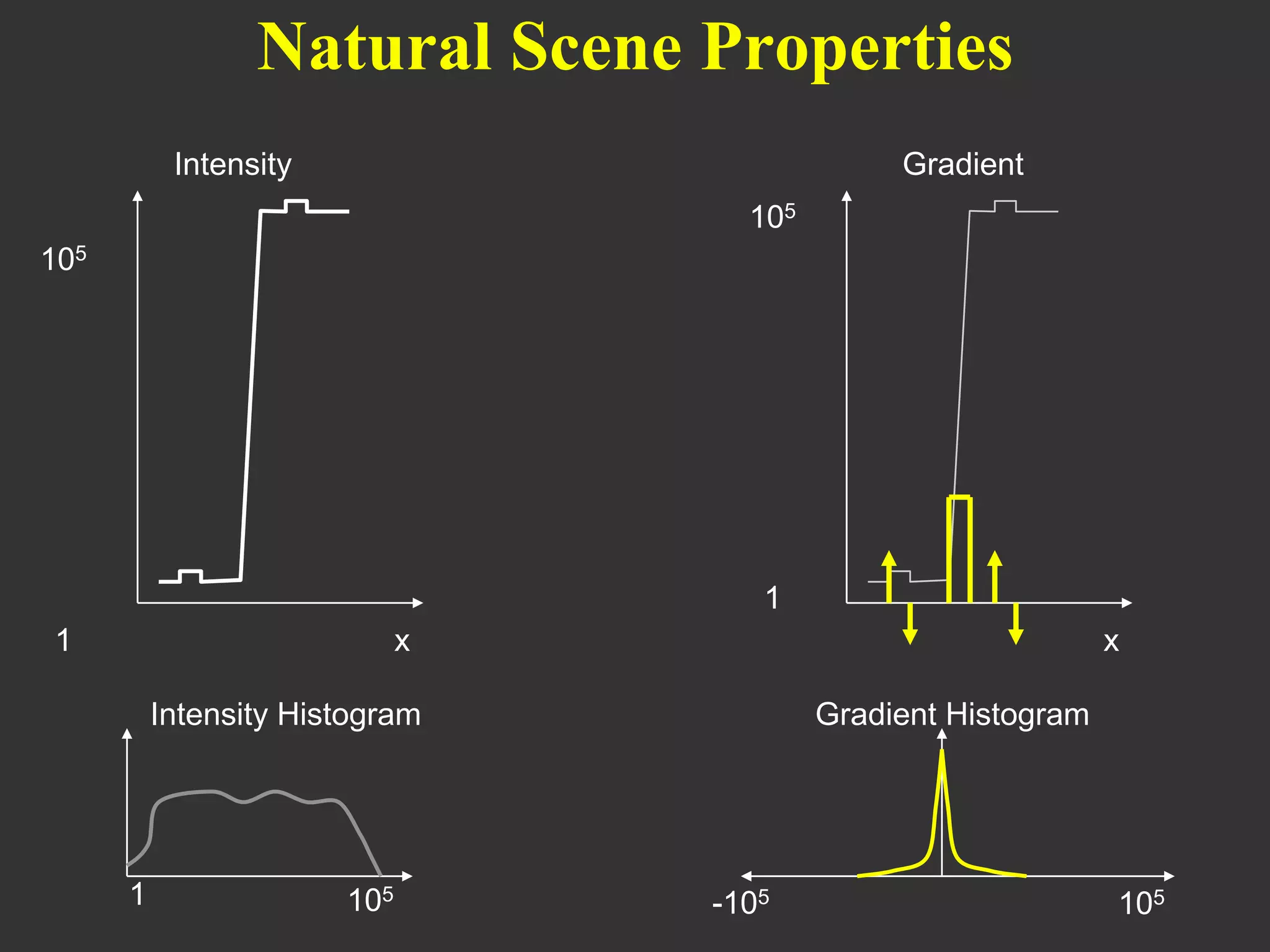 Natural Scene Properties

Intensity

$10^5$

1

x

Gradient

$10^5$

1

x

Intensity Histogram

1

$10^5$

Gradient Histogram

$-10^5$

$10^5$